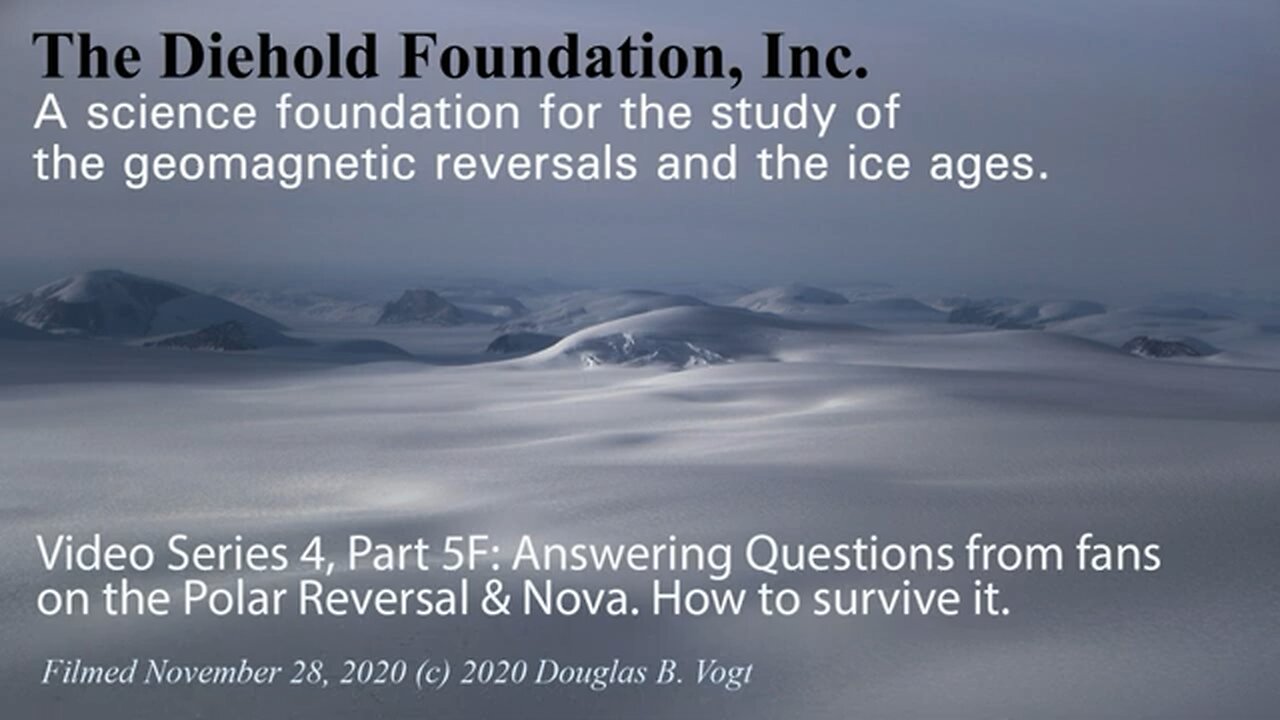 The Diehold Foundation, Inc.
A science foundation for the study of the geomagnetic reversals and the ice ages.

Video Series 4, Part 5F: Answering Questions from fans on the Polar Reversal & Nova. How to survive it.

Filmed November 28, 2020 (c) 2020 Douglas B. Vogt